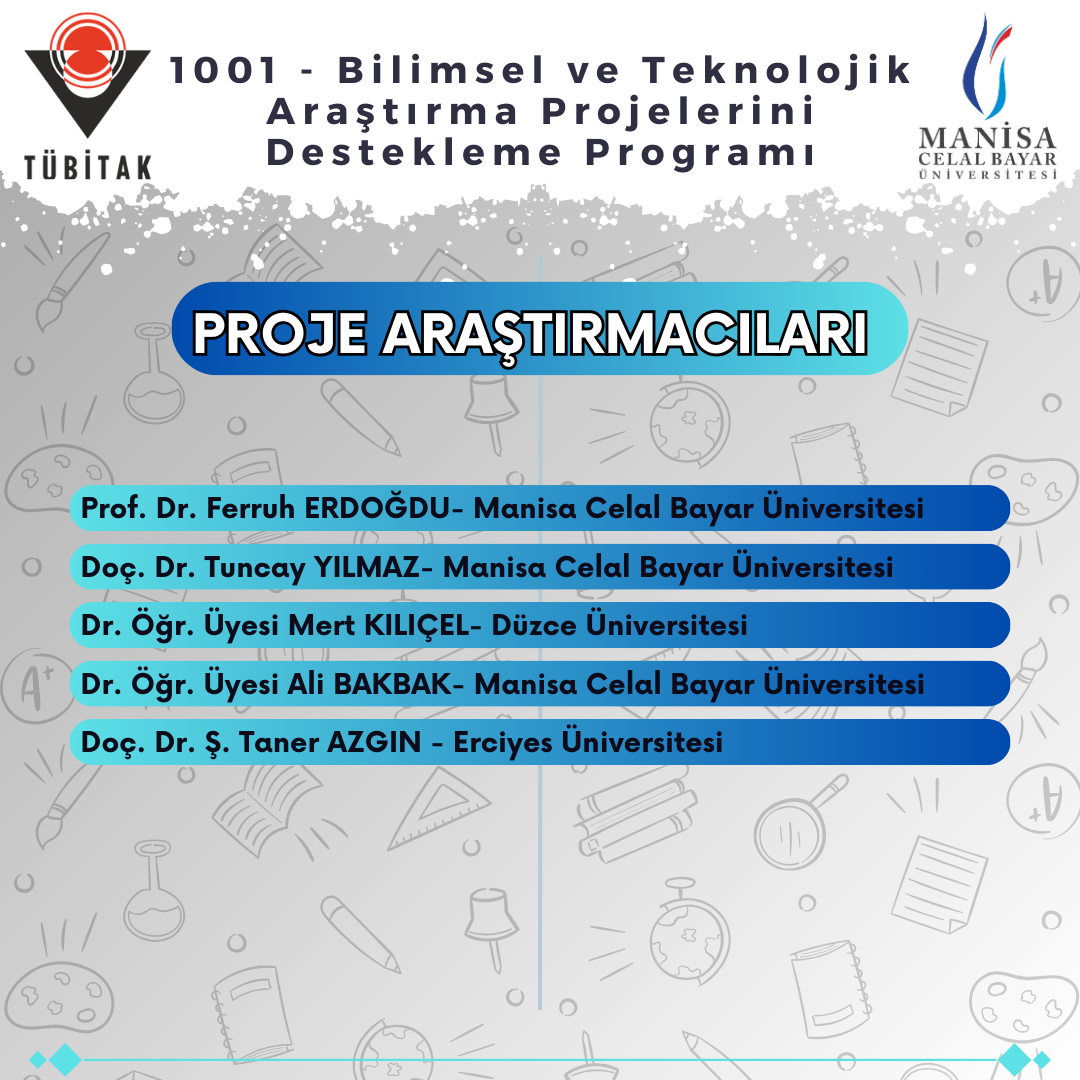 TÜBİTAK

1001 - Bilimsel ve Teknolojik Araştırma Projelerini Destekleme Programı

MANİSA
CELAL BAYAR
ÜNİVERSİTESİ

PROJE ARAŞTIRMACILARI

Prof. Dr. Ferruh ERDOĞDU- Manisa Celal Bayar Üniversitesi

Doç. Dr. Tuncay YILMAZ- Manisa Celal Bayar Üniversitesi

Dr. Öğr. Üyesi Mert KILIÇEL- Düzce Üniversitesi

Dr. Öğr. Üyesi Ali BAKBAK- Manisa Celal Bayar Üniversitesi

Doç. Dr. Ş. Taner AZGIN - Erciyes Üniversitesi